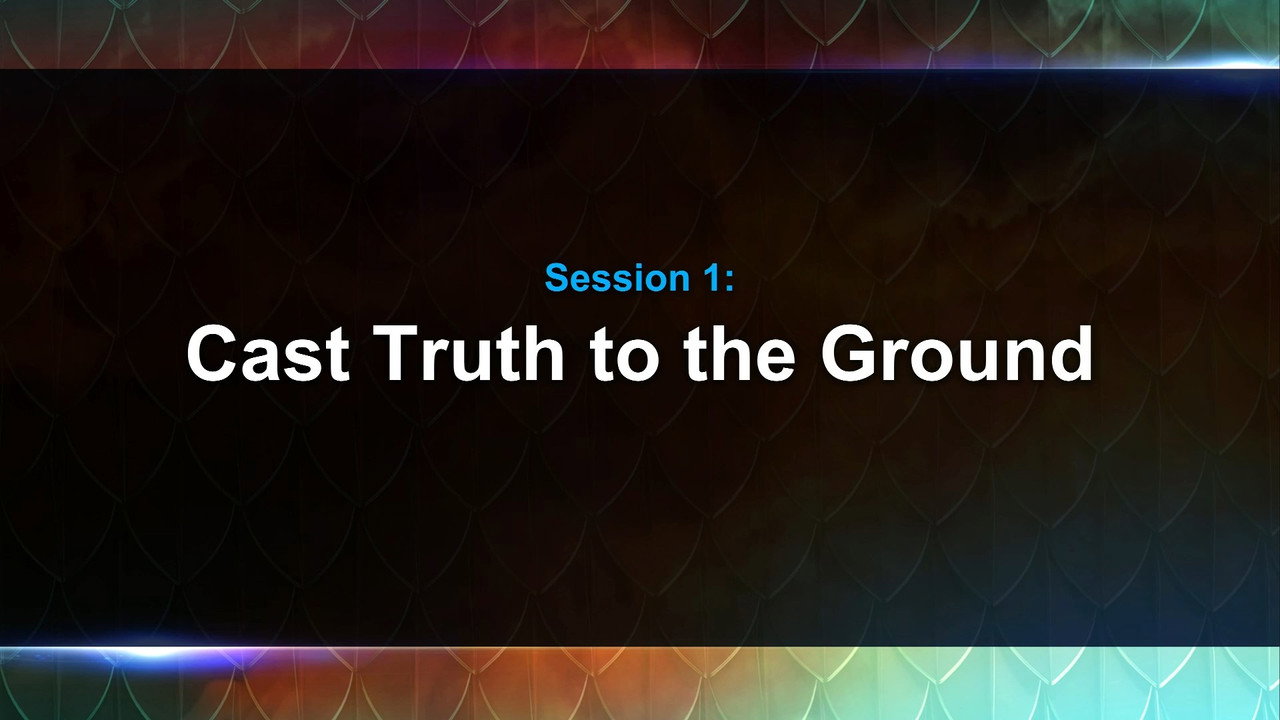 Session 1:
Cast Truth to the Ground